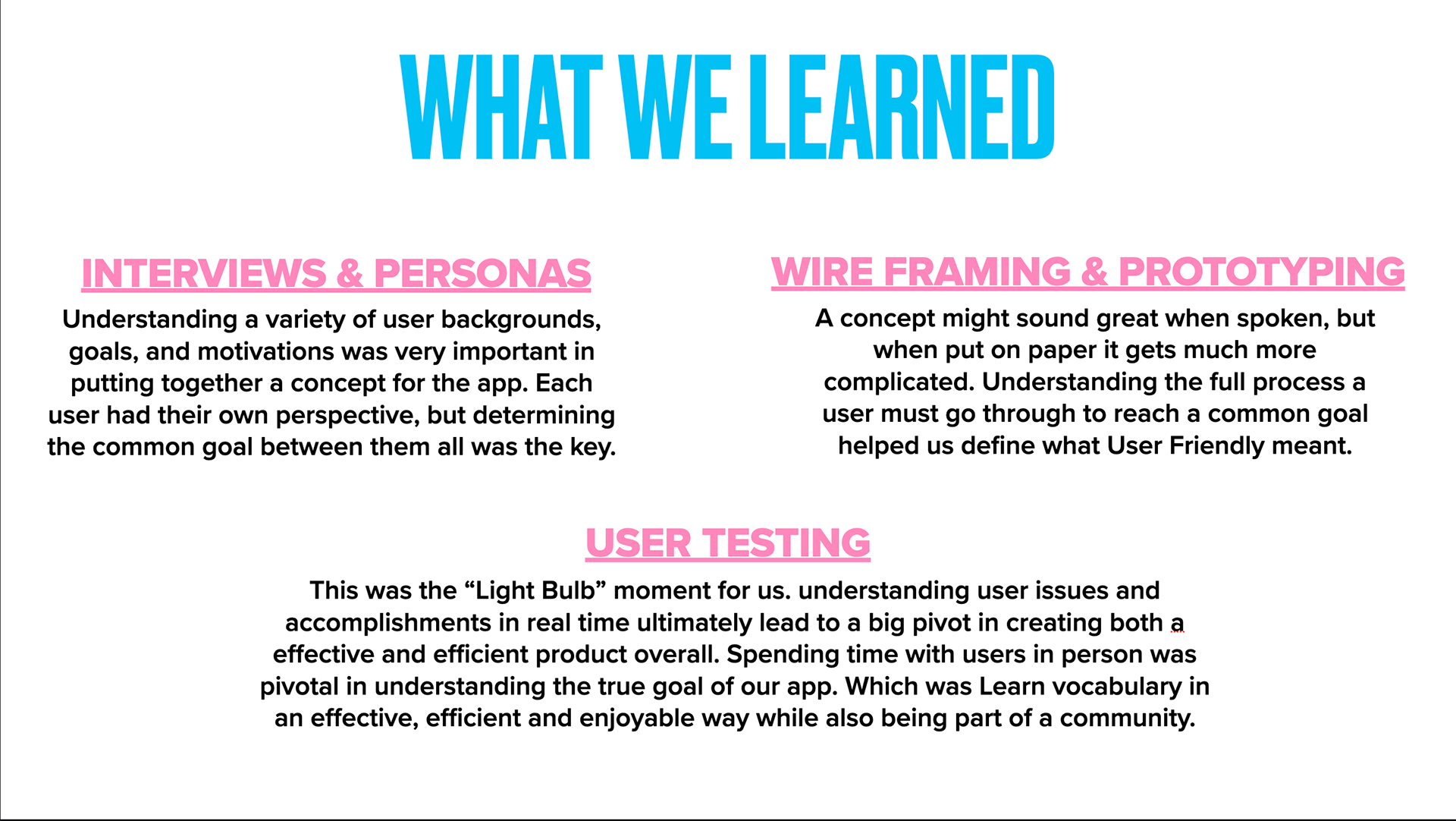 WHAT WE LEARNED

INTERVIEWS & PERSONAS

Understanding a variety of user backgrounds, goals, and motivations was very important in putting together a concept for the app. Each user had their own perspective, but determining the common goal between them all was the key.

WIRE FRAMING & PROTOTYPING

A concept might sound great when spoken, but when put on paper it gets much more complicated. Understanding the full process a user must go through to reach a common goal helped us define what User Friendly meant.

USER TESTING

This was the “Light Bulb” moment for us. understanding user issues and accomplishments in real time ultimately lead to a big pivot in creating both a effective and efficient product overall. Spending time with users in person was pivotal in understanding the true goal of our app. Which was Learn vocabulary in an effective, efficient and enjoyable way while also being part of a community.